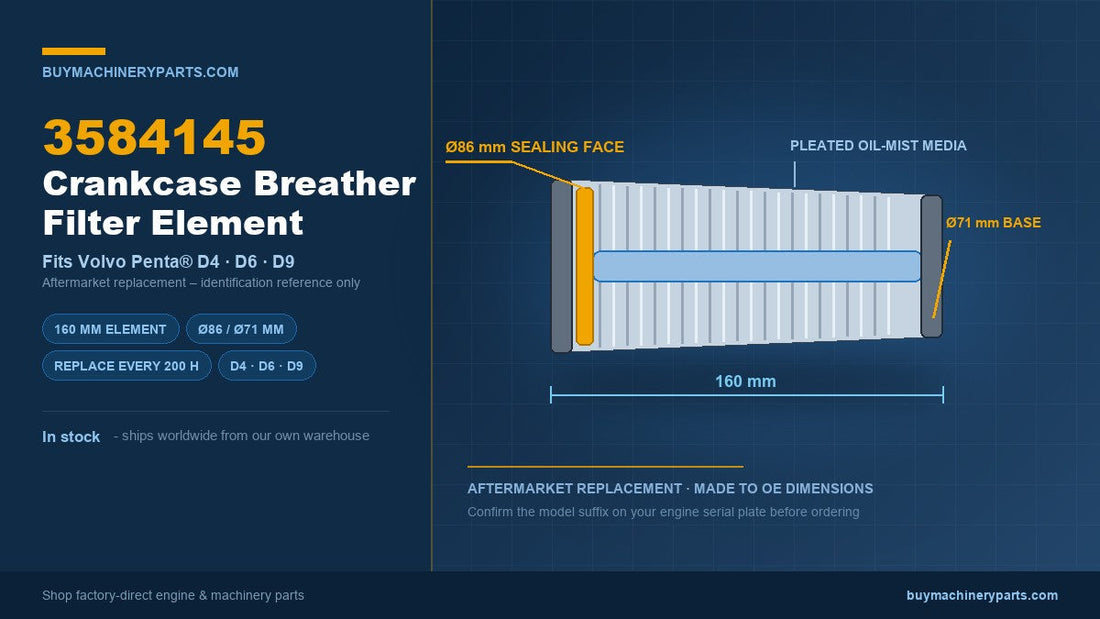 BUYMACHINERYPARTS.COM

3584145
Crankcase Breather Filter Element

Fits Volvo Penta® D4 · D6 · D9
Aftermarket replacement – identification reference only

160 MM ELEMENT
Ø86 / Ø71 MM
REPLACE EVERY 200 H
D4 · D6 · D9

In stock - ships worldwide from our own warehouse

Ø86 mm SEALING FACE
PLEATED OIL-MIST MEDIA
Ø71 mm BASE
160 mm

AFTERMARKET REPLACEMENT · MADE TO OE DIMENSIONS
Confirm the model suffix on your engine serial plate before ordering

Shop factory-direct engine & machinery parts
buymachineryparts.com